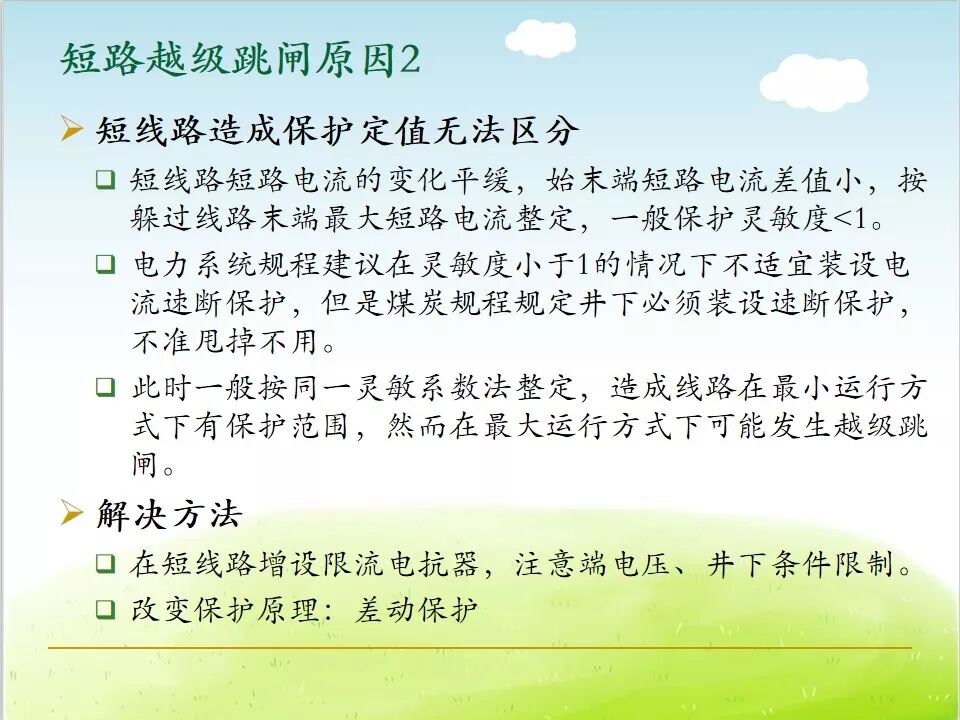 短路越级跳闸原因2

➢ 短线路造成保护定值无法区分

❑ 短线路短路电流的变化平缓，始末端短路电流差值小，按躲过线路末端最大短路电流整定，一般保护灵敏度<1。

❑ 电力系统规程建议在灵敏度小于1的情况下不适宜装设电流速断保护，但是煤炭规程规定井下必须装设速断保护，不准甩掉不用。

❑ 此时一般按同一灵敏系数法整定，造成线路在最小运行方式下有保护范围，然而在最大运行方式下可能发生越级跳闸。

➢ 解决方法

❑ 在短线路增设限流电抗器，注意端电压、井下条件限制。

❑ 改变保护原理：差动保护